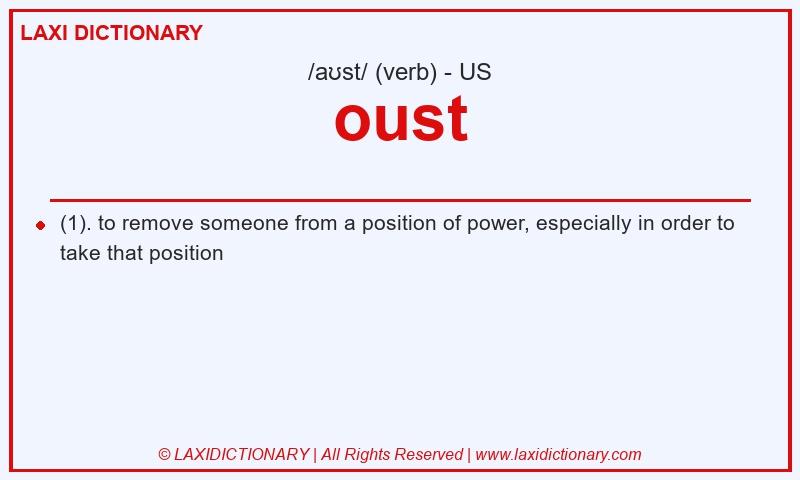 LAXI DICTIONARY

/aʊst/ (verb) - US

oust

(1). to remove someone from a position of power, especially in order to take that position

© LAXIDICTIONARY | All Rights Reserved | www.laxidictionary.com